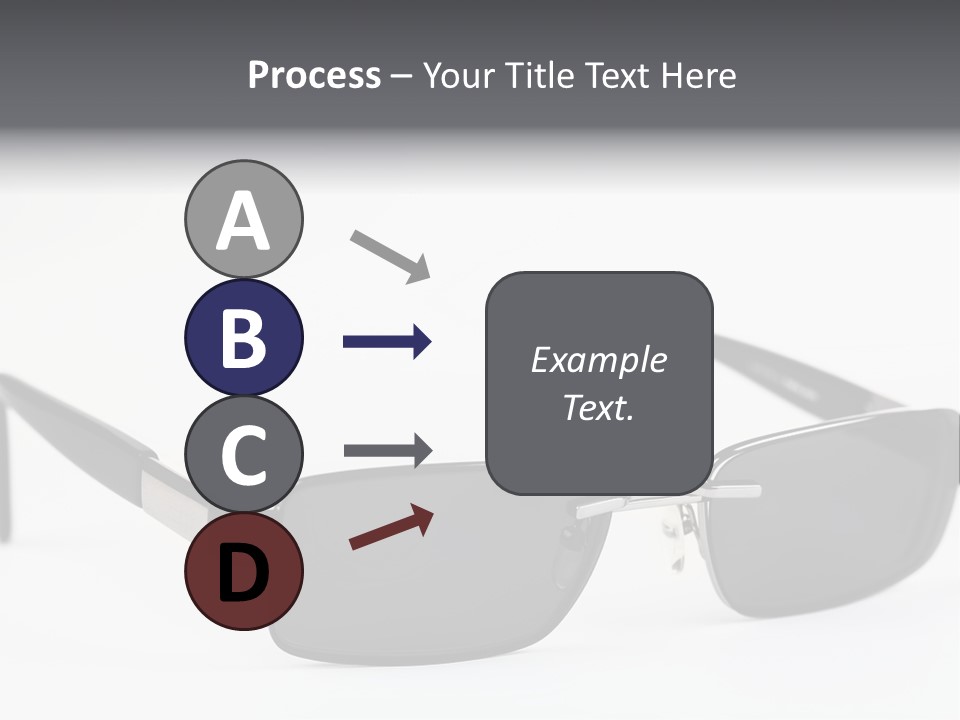 Process – Your Title Text Here

A

B

C

D

Example Text.